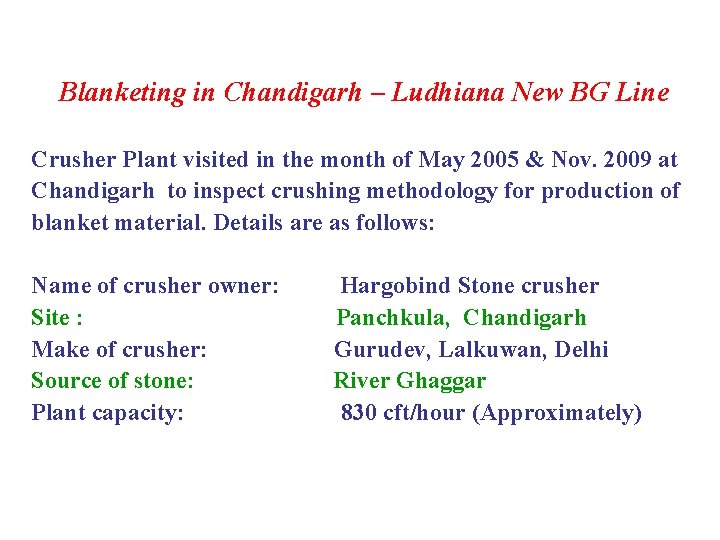 Blanketing in Chandigarh – Ludhiana New BG Line

Crusher Plant visited in the month of May 2005 & Nov. 2009 at Chandigarh to inspect crushing methodology for production of blanket material. Details are as follows:

Name of crusher owner: Hargobind Stone crusher
Site : Panchkula, Chandigarh
Make of crusher: Gurudev, Lalkuwan, Delhi
Source of stone: River Ghaggar
Plant capacity: 830 cft/hour (Approximately)